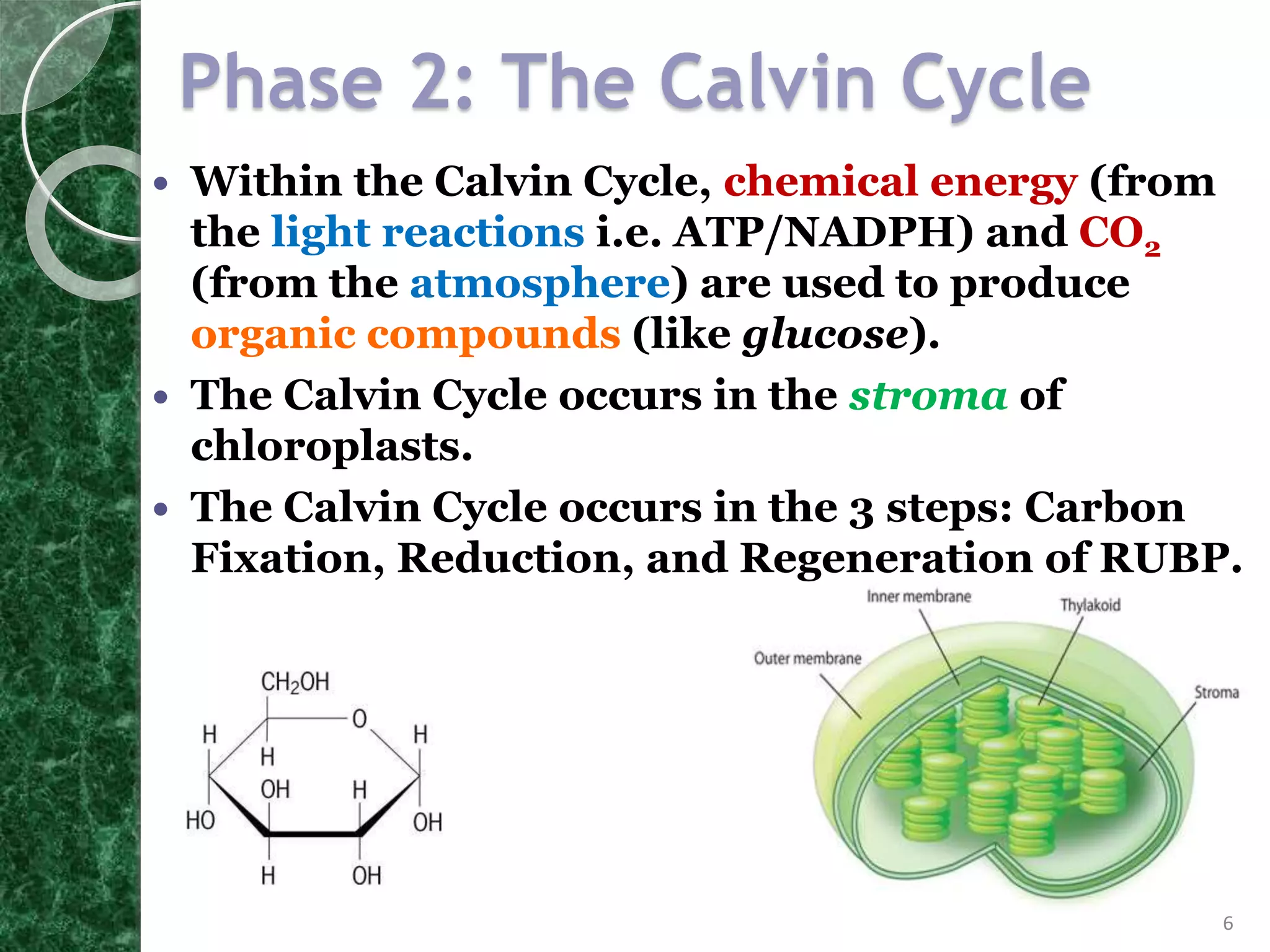 Phase 2: The Calvin Cycle

• Within the Calvin Cycle, chemical energy (from the light reactions i.e. ATP/NADPH) and $CO_2$ (from the atmosphere) are used to produce organic compounds (like glucose).

• The Calvin Cycle occurs in the stroma of chloroplasts.

• The Calvin Cycle occurs in the 3 steps: Carbon Fixation, Reduction, and Regeneration of RUBP.

$CH_2OH$
O
H
H
H
OH
H
HO
OH
H
OH

Inner membrane
Thylakoid
Outer membrane
Stroma

6